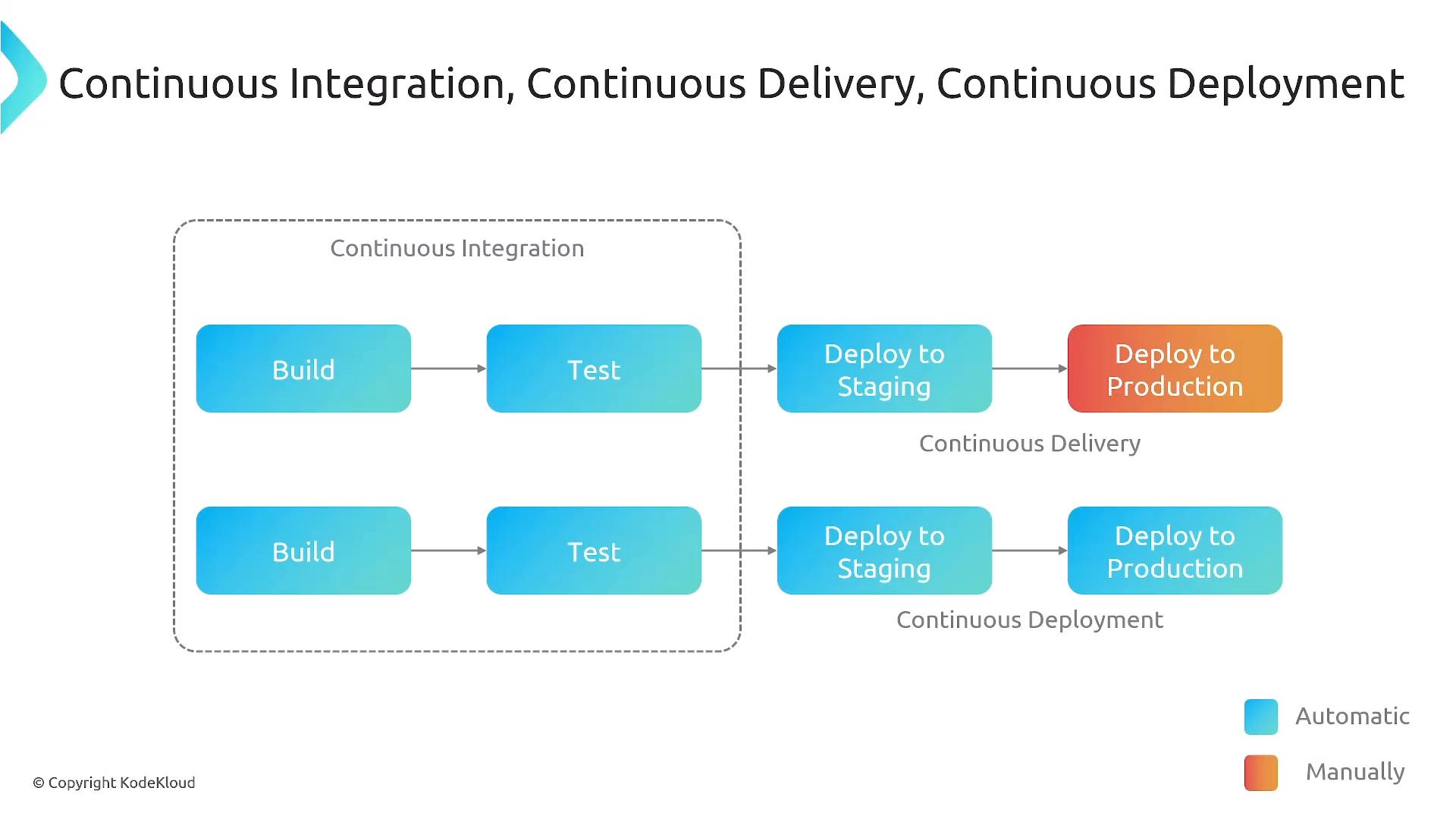 Continuous Integration, Continuous Delivery, Continuous Deployment

Continuous Integration

Build

Test

Deploy to Staging

Deploy to Production

Continuous Delivery

Build

Test

Deploy to Staging

Deploy to Production

Continuous Deployment

Automatic

Manually

© Copyright KodeKloud